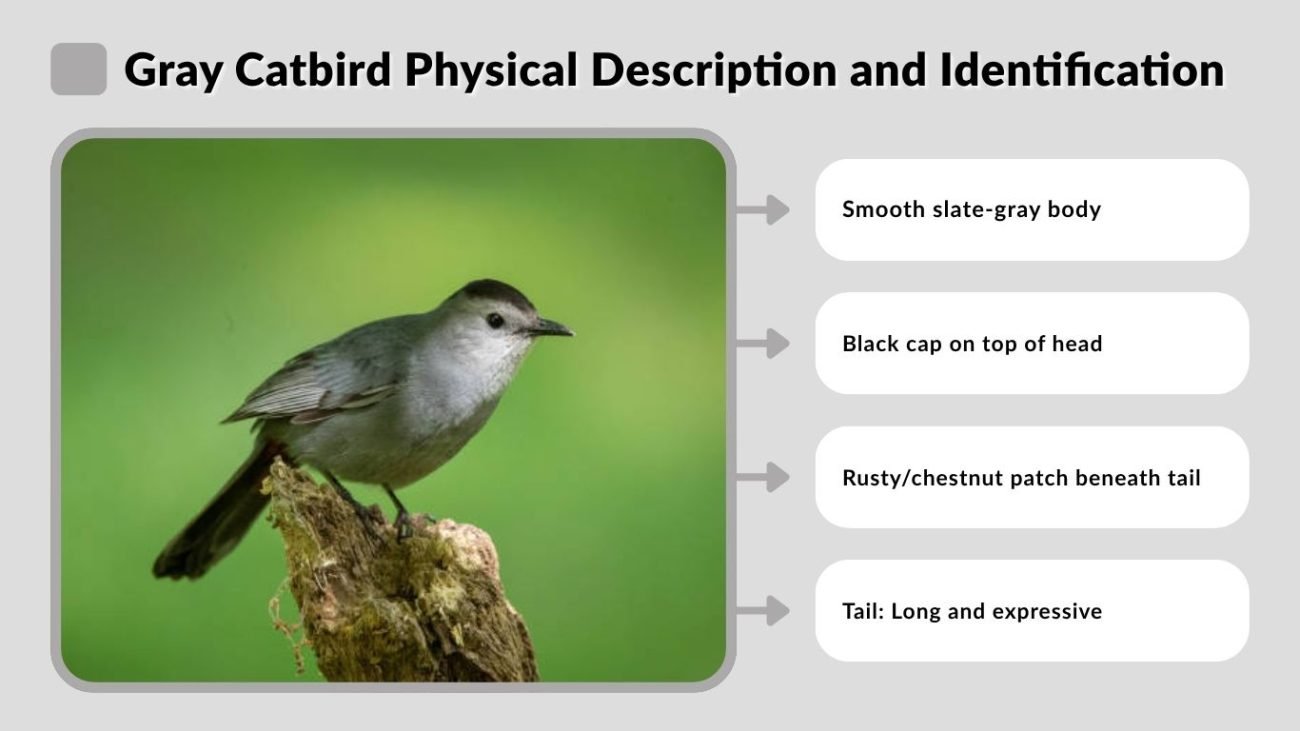 Gray Catbird Physical Description and Identification

Smooth slate-gray body

Black cap on top of head

Rusty/chestnut patch beneath tail

Tail: Long and expressive